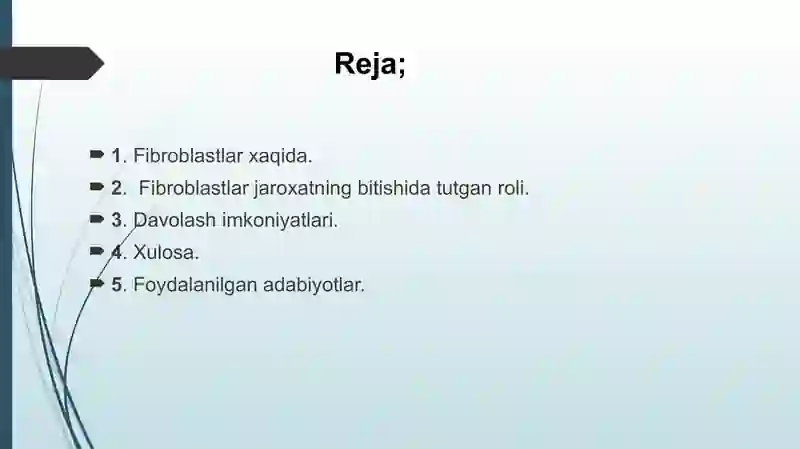 Reja;

1. Fibroblastlar xaqida.
2. Fibroblastlar jaroxatning bitishida tutgan roli.
3. Davolash imkoniyatlari.
4. Xulosa.
5. Foydalanilgan adabiyotlar.